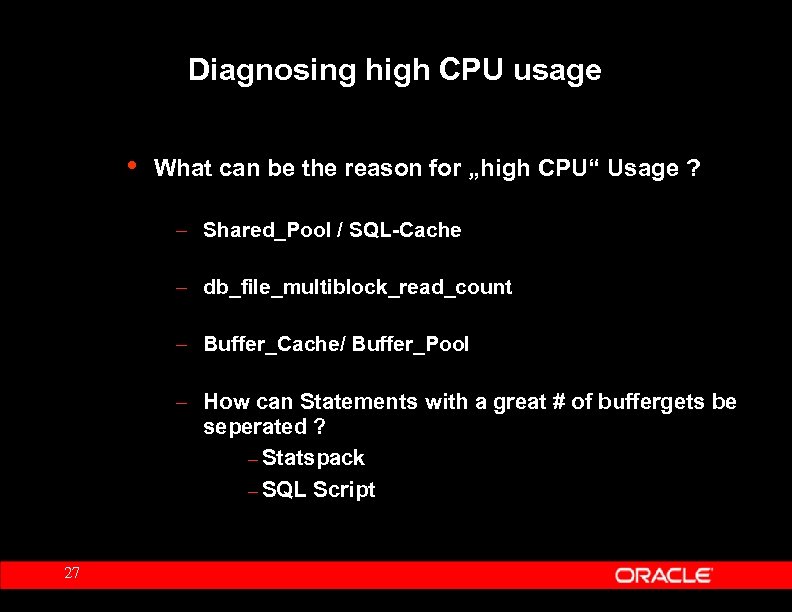 Diagnosing high CPU usage

• What can be the reason for „high CPU“ Usage ?

– Shared_Pool / SQL-Cache

– db_file_multiblock_read_count

– Buffer_Cache/ Buffer_Pool

– How can Statements with a great # of buffergets be seperated ?

– Statspack

– SQL Script

27

ORACLE